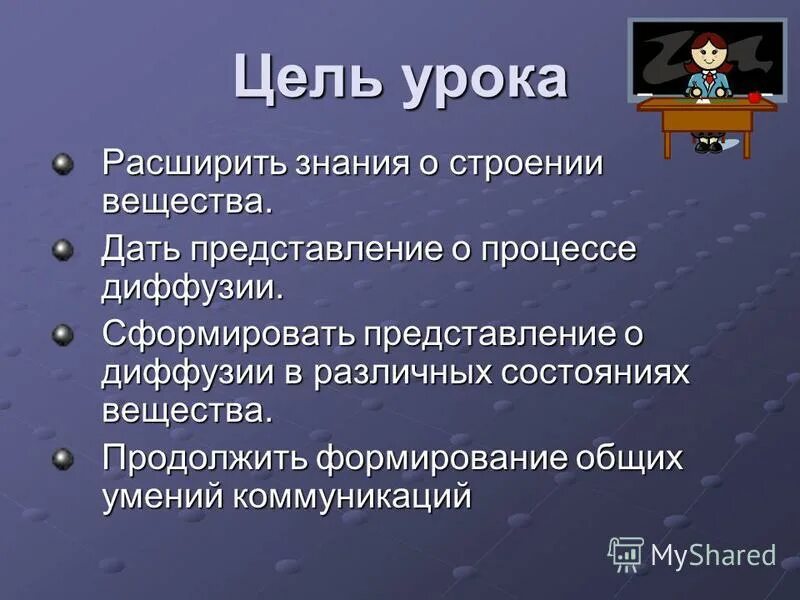 Цель урока

Расширить знания о строении вещества.

Дать представление о процессе диффузии.

Сформировать представление о диффузии в различных состояниях вещества.

Продолжить формирование общих умений коммуникаций

MyShared